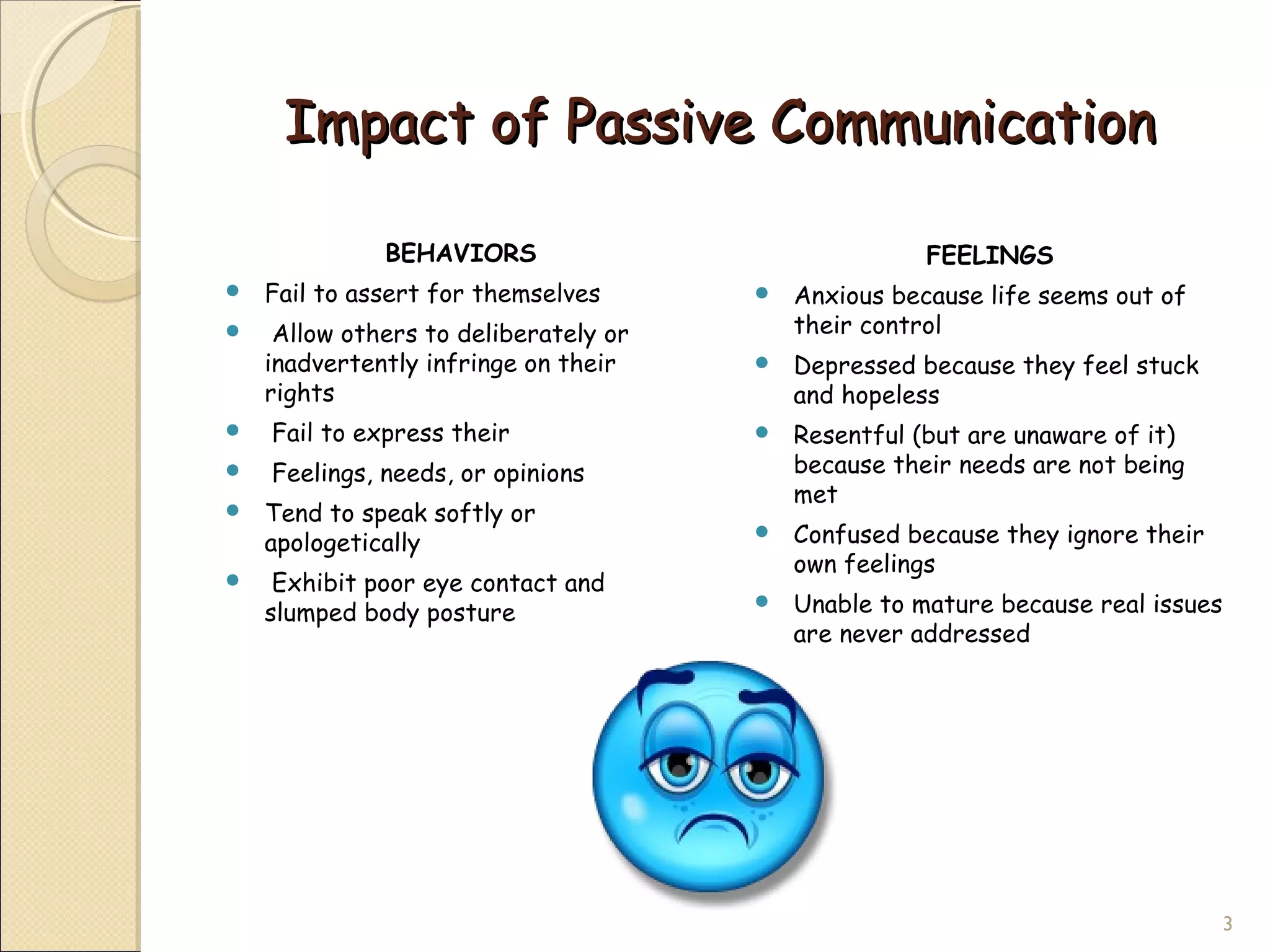 Impact of Passive Communication

BEHAVIORS

- Fail to assert for themselves
- Allow others to deliberately or inadvertently infringe on their rights
- Fail to express their
- Feelings, needs, or opinions
- Tend to speak softly or apologetically
- Exhibit poor eye contact and slumped body posture

FEELINGS

- Anxious because life seems out of their control
- Depressed because they feel stuck and hopeless
- Resentful (but are unaware of it) because their needs are not being met
- Confused because they ignore their own feelings
- Unable to mature because real issues are never addressed

3